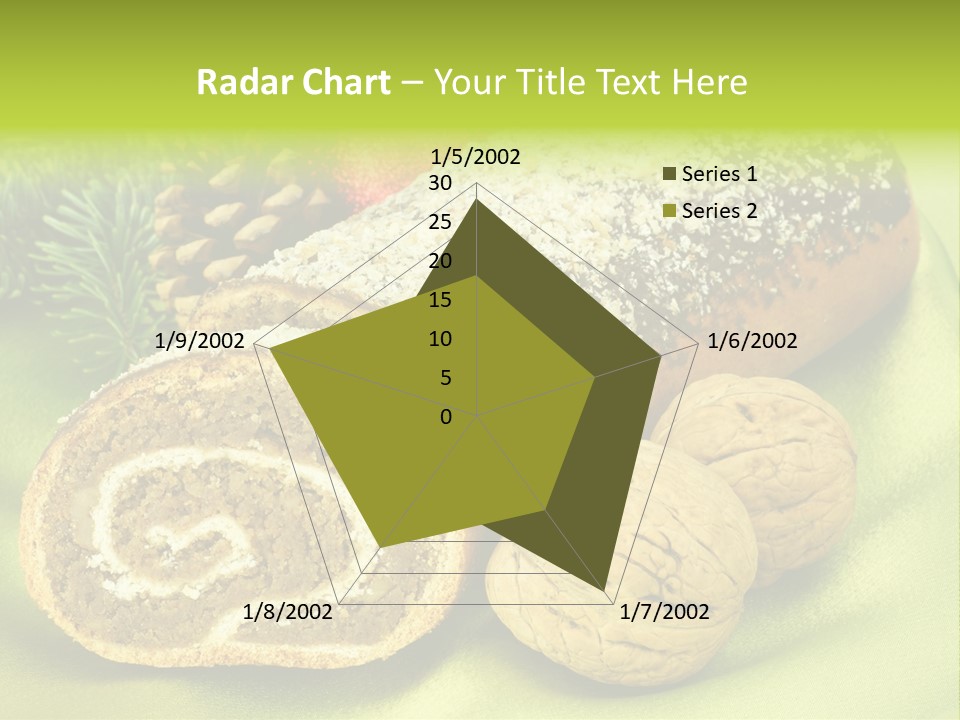 Radar Chart – Your Title Text Here

1/5/2002

30
25
20
15
10
5
0

1/6/2002

1/7/2002

1/8/2002

1/9/2002

Series 1
Series 2